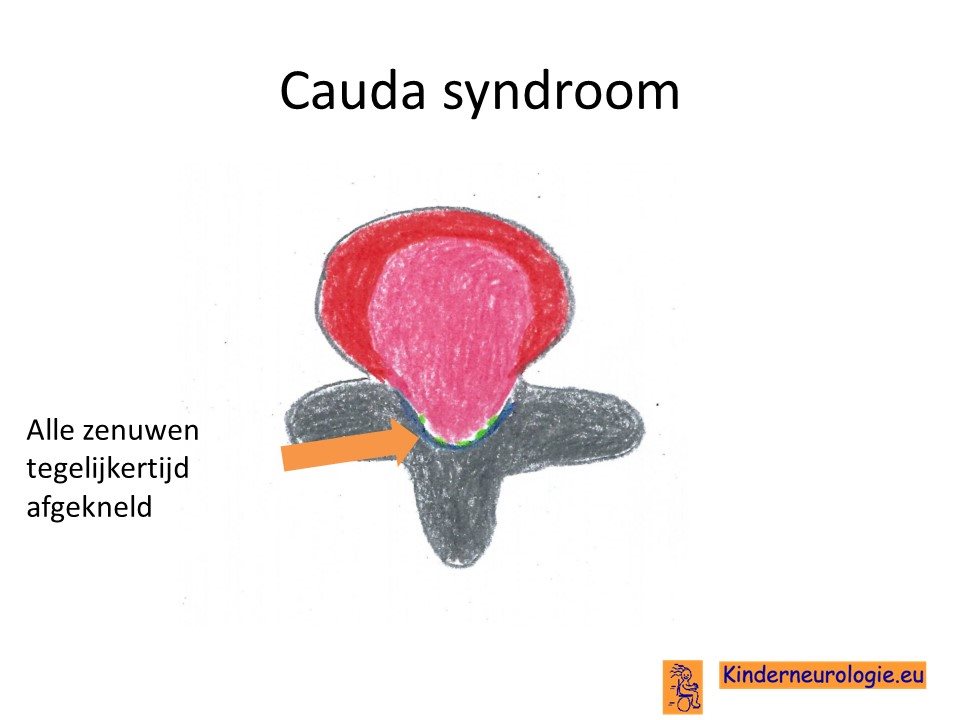 Cauda syndroom

Alle zenuwen tegelijkertijd afgekneld

Kinderneurologie.eu